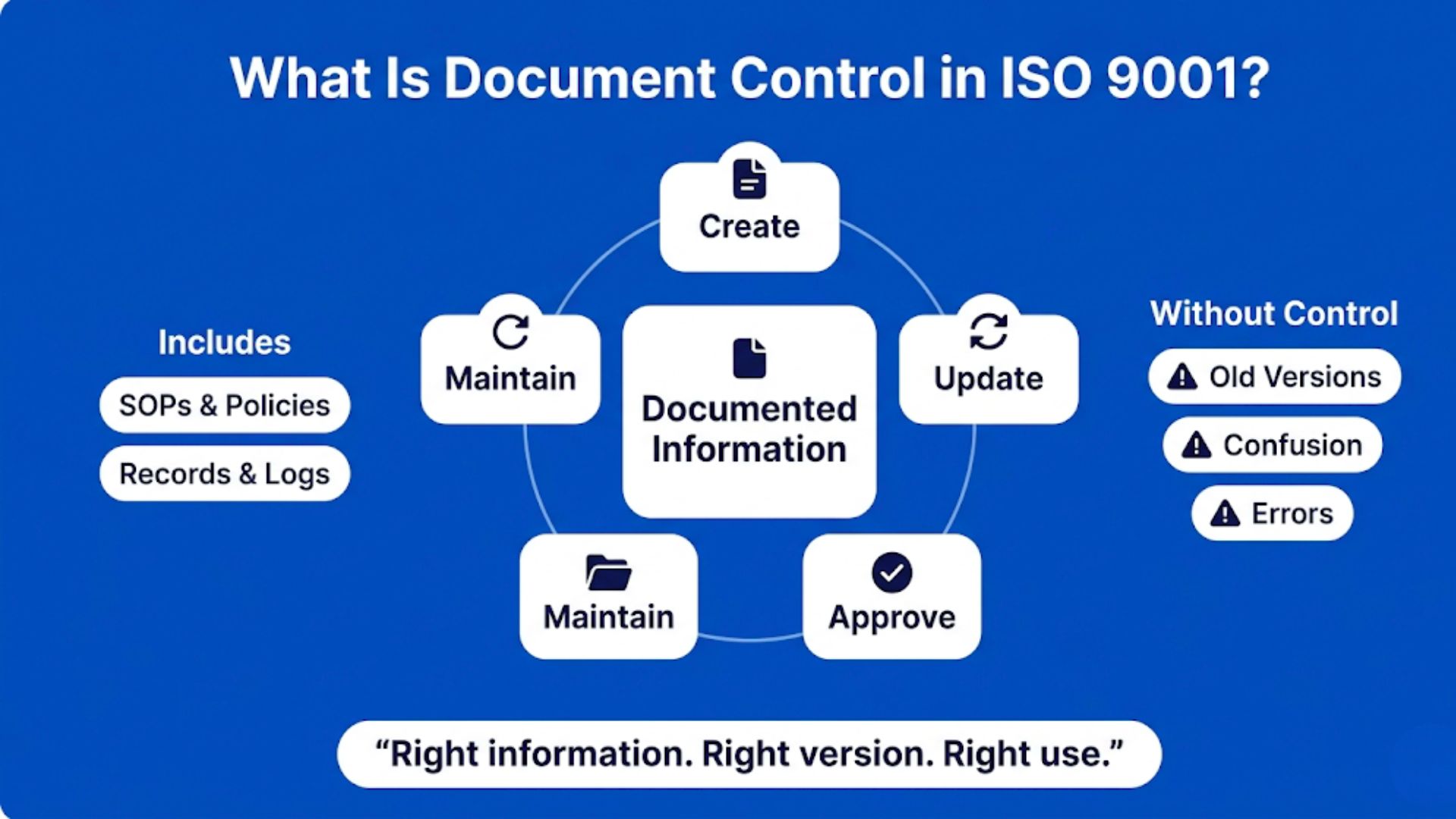 What Is Document Control in ISO 9001?

Includes

SOPs & Policies

Records & Logs

Create

Maintain

Documented Information

Update

Maintain

Approve

Without Control

Old Versions

Confusion

Errors

“Right information. Right version. Right use.”